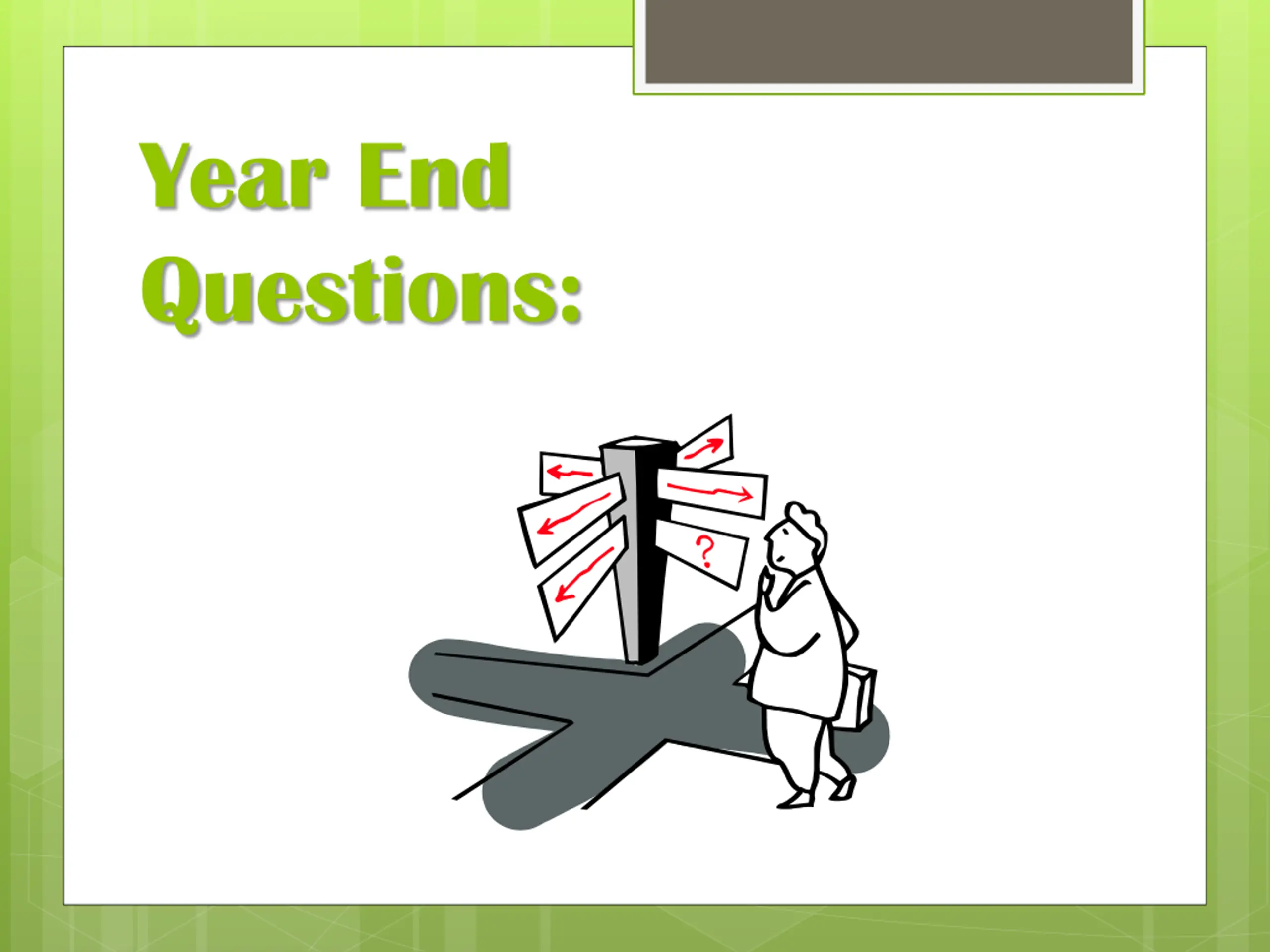 Year End Questions:

?